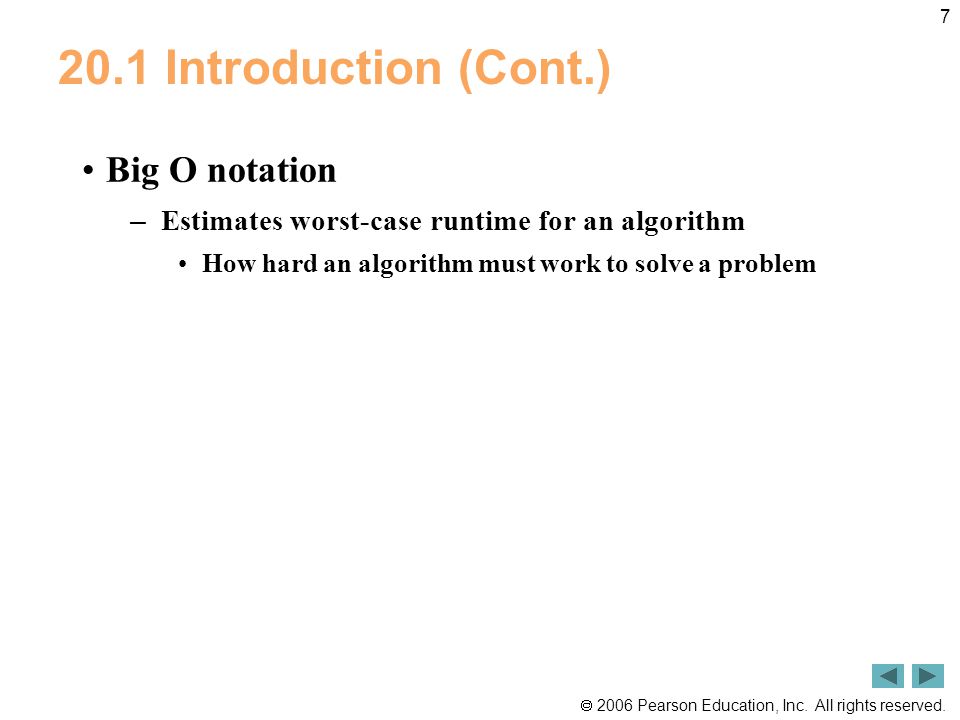 7

20.1 Introduction (Cont.)

• Big O notation

– Estimates worst-case runtime for an algorithm

• How hard an algorithm must work to solve a problem

© 2006 Pearson Education, Inc. All rights reserved.